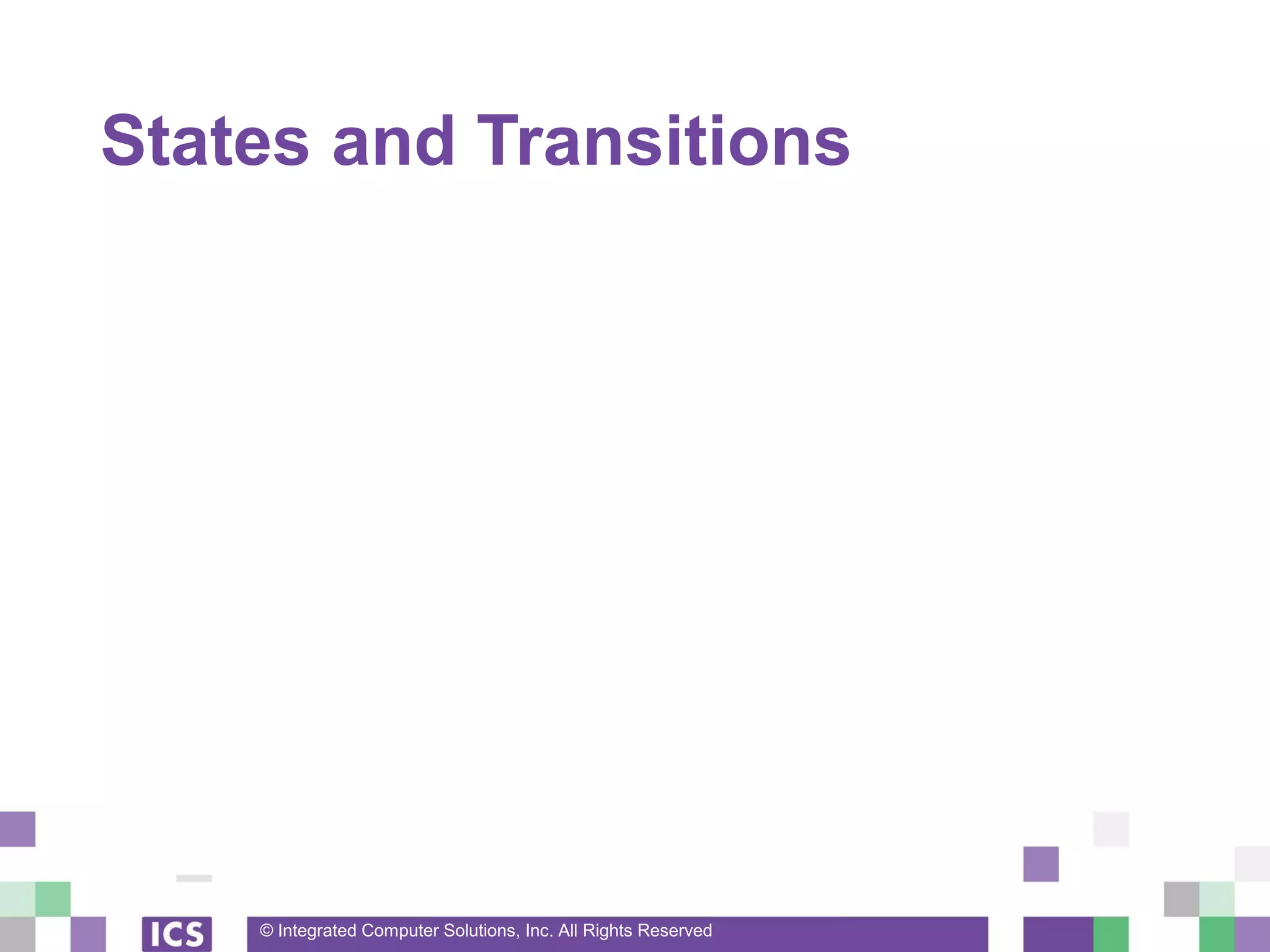 States and Transitions

ICS

© Integrated Computer Solutions, Inc. All Rights Reserved